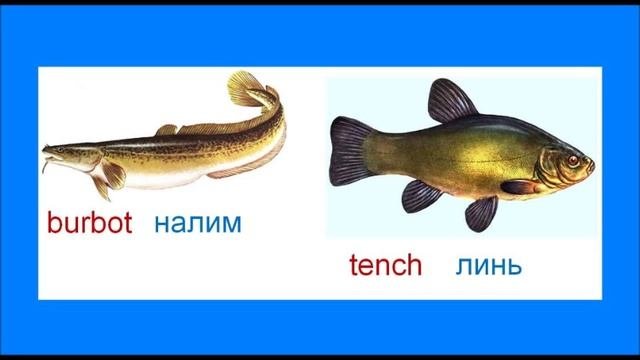 burbot налим

tench линь